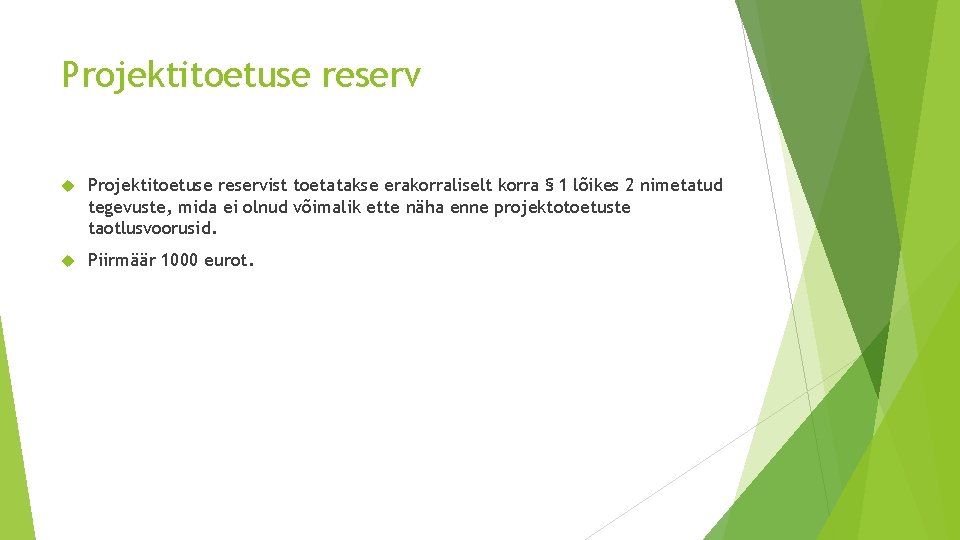 Projektitoetuse reserv

Projektitoetuse reservist toetatakse erakorraliselt korra § 1 lõikes 2 nimetatud tegevuste, mida ei olnud võimalik ette näha enne projektotoetuste taotlusvoorusid.

Piirmäär 1000 eurot.